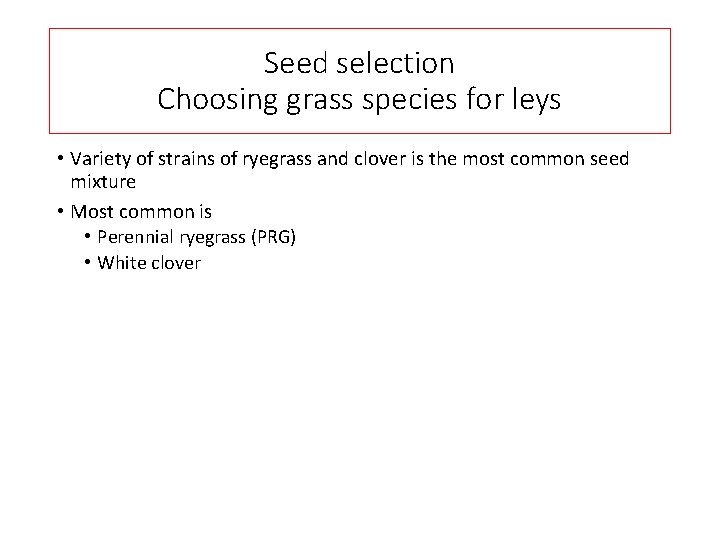 Seed selection
Choosing grass species for leys

• Variety of strains of ryegrass and clover is the most common seed mixture
• Most common is
  • Perennial ryegrass (PRG)
  • White clover